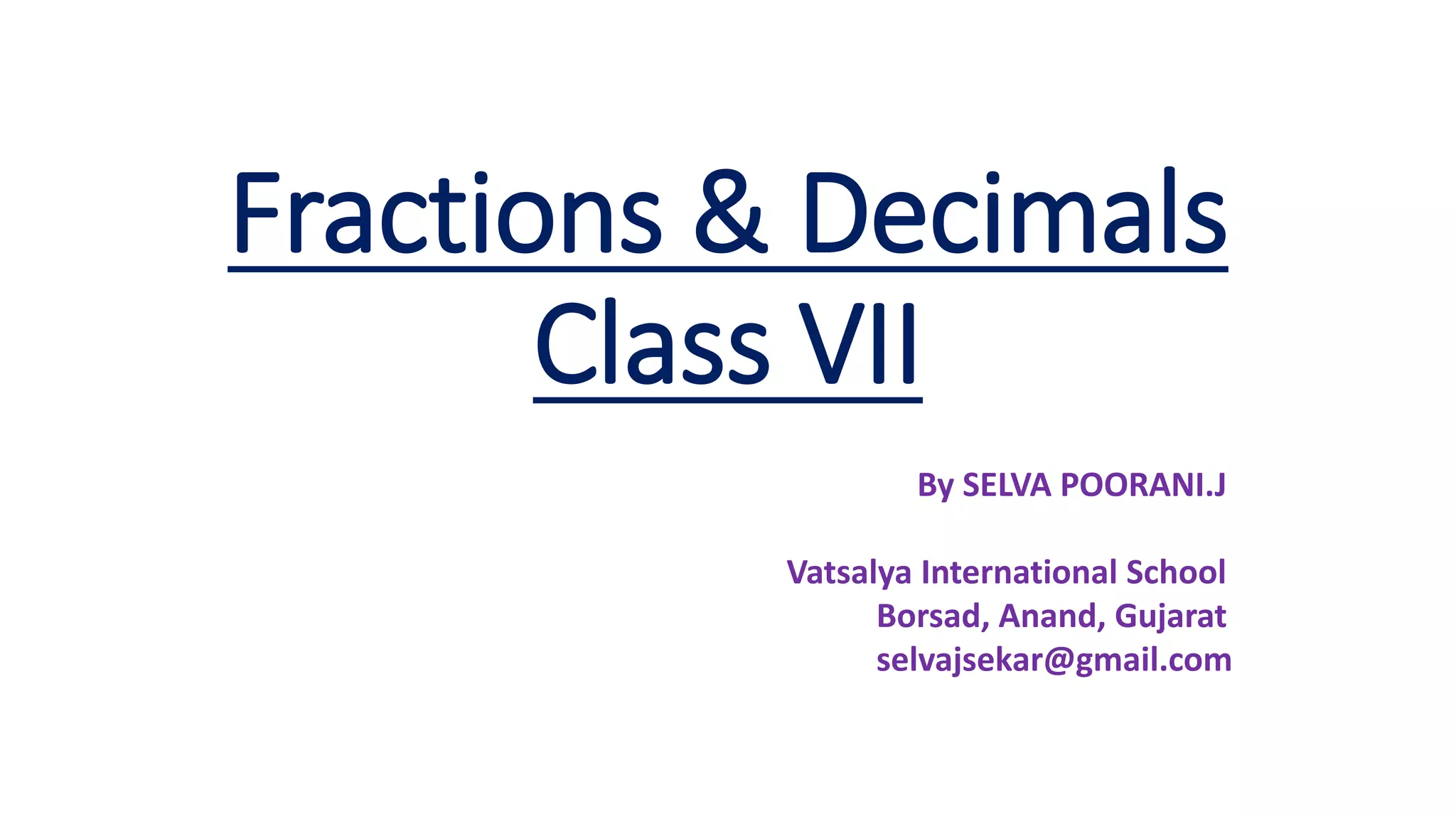 Fractions & Decimals
Class VII

By SELVA POORANI.J

Vatsalya International School
Borsad, Anand, Gujarat
selvajsekar@gmail.com